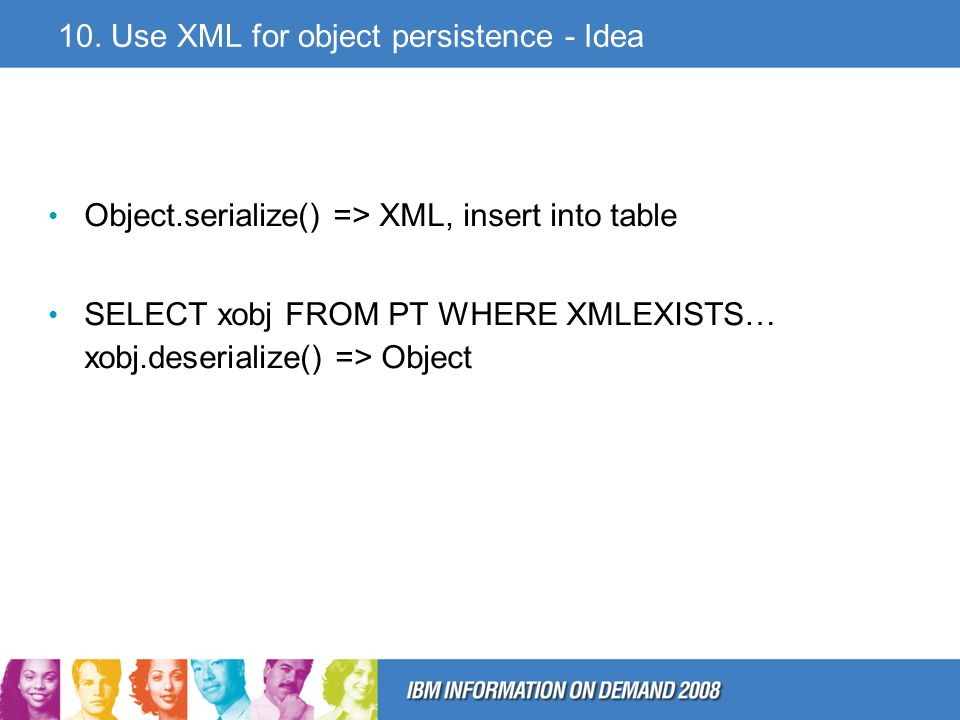 10. Use XML for object persistence - Idea

• Object.serialize() => XML, insert into table

• SELECT xobj FROM PT WHERE XMLEXISTS… xobj.deserialize() => Object

IBM INFORMATION ON DEMAND 2008